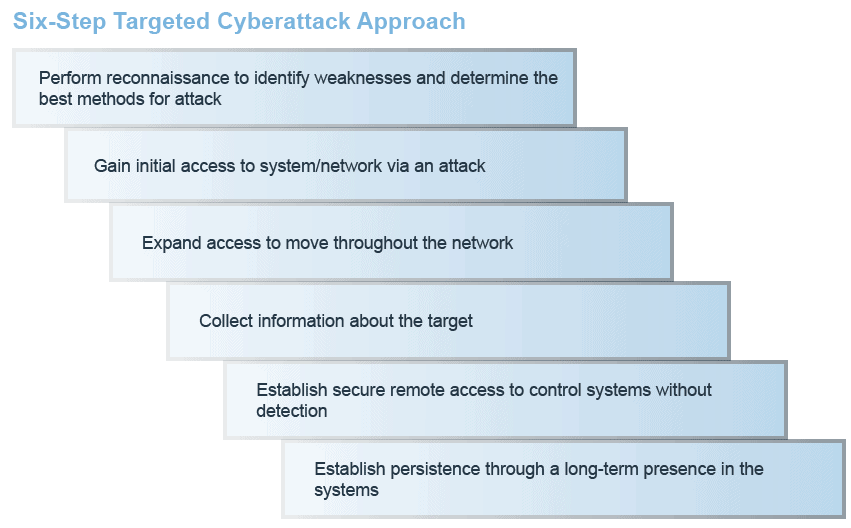 Six-Step Targeted Cyberattack Approach

Perform reconnaissance to identify weaknesses and determine the best methods for attack

Gain initial access to system/network via an attack

Expand access to move throughout the network

Collect information about the target

Establish secure remote access to control systems without detection

Establish persistence through a long-term presence in the systems